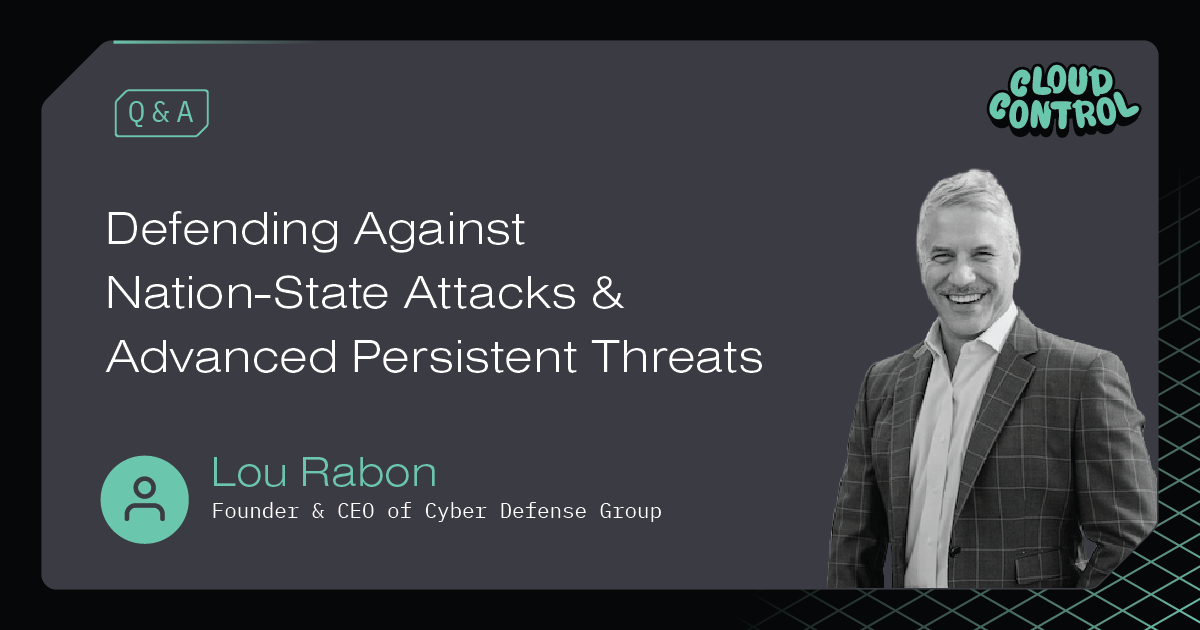 Q & A

CLOUD CONTROL

Defending Against Nation-State Attacks & Advanced Persistent Threats

Lou Rabon

Founder & CEO of Cyber Defense Group